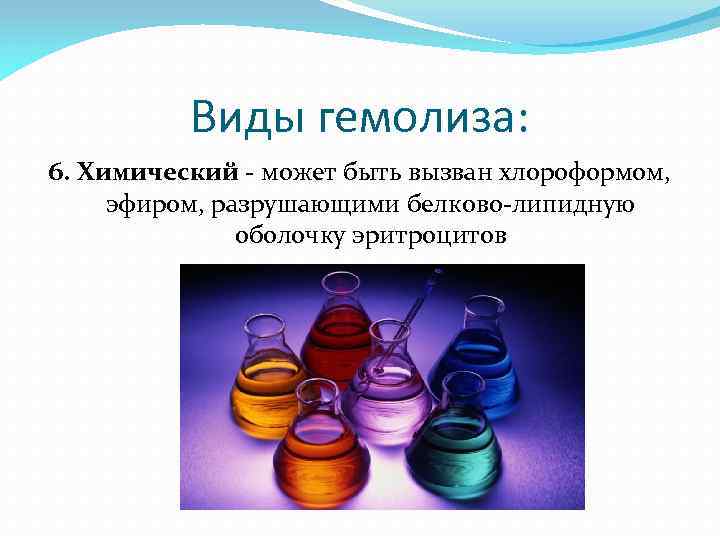 Виды гемолиза:

6. Химический - может быть вызван хлороформом, эфиром, разрушающими белково-липидную оболочку эритроцитов